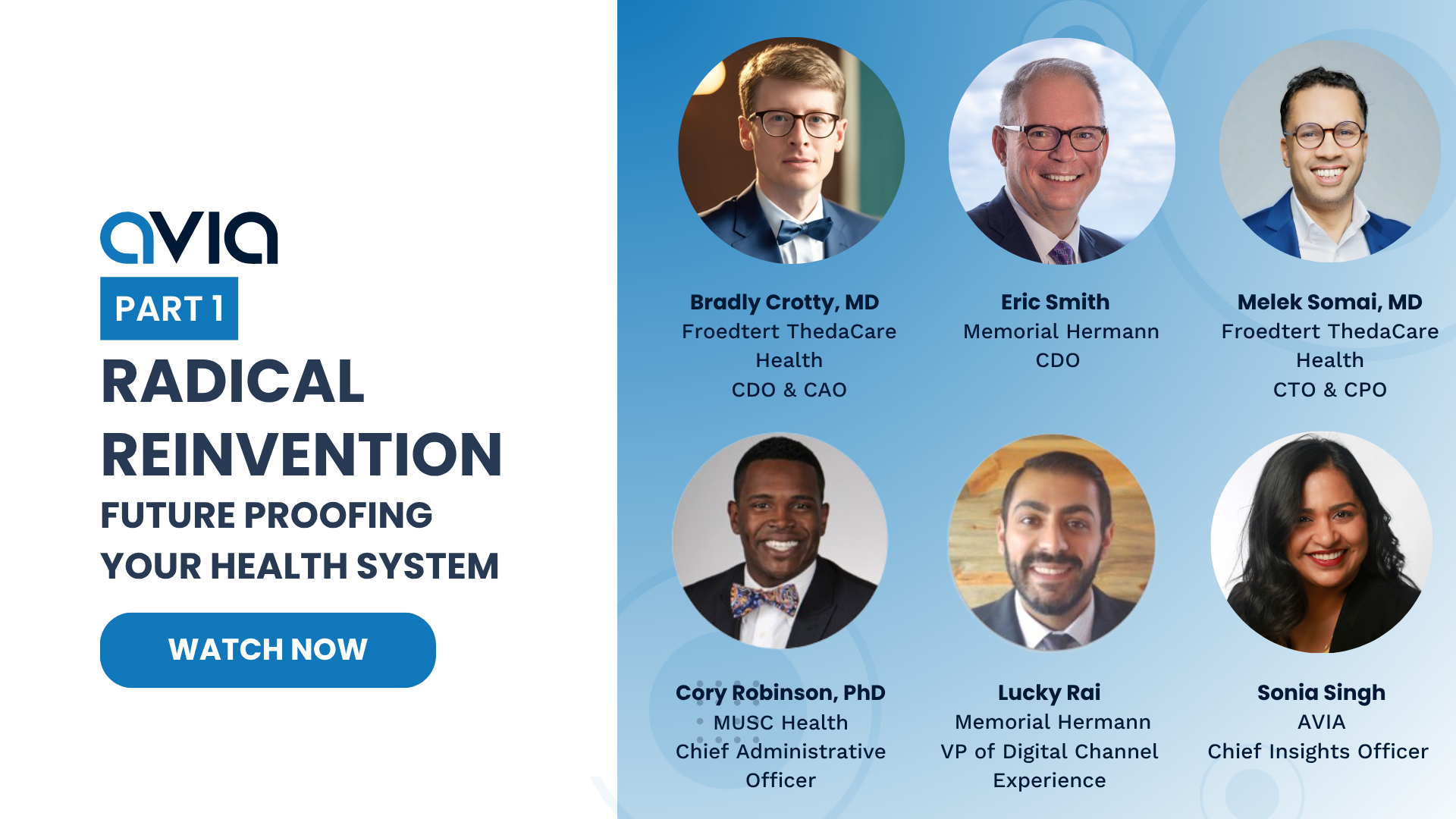 avia

PART 1

RADICAL REINVENTION

FUTURE PROOFING YOUR HEALTH SYSTEM

WATCH NOW

Bradly Crotty, MD
Froedtert ThedaCare Health
CDO & CAO

Eric Smith
Memorial Hermann
CDO

Melek Somai, MD
Froedtert ThedaCare Health
CTO & CPO

Cory Robinson, PhD
MUSC Health
Chief Administrative Officer

Lucky Rai
Memorial Hermann
VP of Digital Channel Experience

Sonia Singh
AVIA
Chief Insights Officer